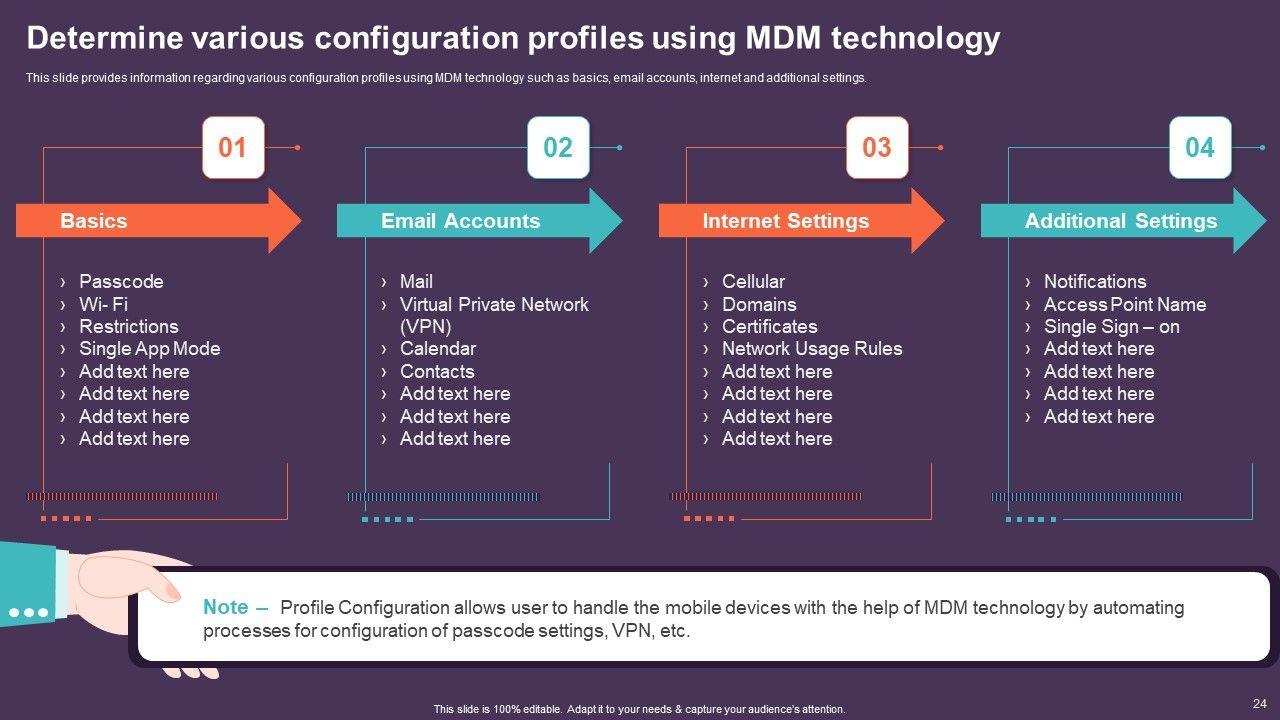 Determine various configuration profiles using MDM technology

This slide provides information regarding various configuration profiles using MDM technology such as basics, email accounts, internet and additional settings.

01

Basics

› Passcode
› Wi- Fi
› Restrictions
› Single App Mode
› Add text here
› Add text here
› Add text here
› Add text here

02

Email Accounts

› Mail
› Virtual Private Network (VPN)
› Calendar
› Contacts
› Add text here
› Add text here
› Add text here

03

Internet Settings

› Cellular
› Domains
› Certificates
› Network Usage Rules
› Add text here
› Add text here
› Add text here
› Add text here

04

Additional Settings

› Notifications
› Access Point Name
› Single Sign – on
› Add text here
› Add text here
› Add text here
› Add text here

Note – Profile Configuration allows user to handle the mobile devices with the help of MDM technology by automating processes for configuration of passcode settings, VPN, etc.

This slide is 100% editable. Adapt it to your needs & capture your audience's attention.

24